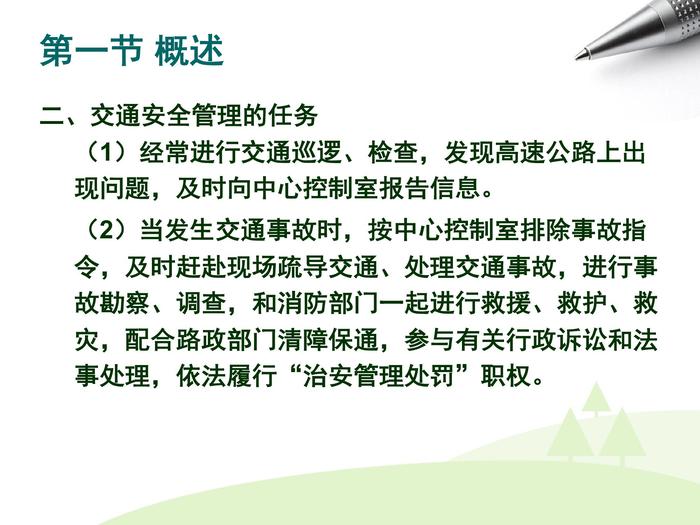 第一节 概述

二、交通安全管理的任务

（1）经常进行交通巡逻、检查，发现高速公路上出现问题，及时向中心控制室报告信息。

（2）当发生交通事故时，按中心控制室排除事故指令，及时赶赴现场疏导交通、处理交通事故，进行事故勘察、调查，和消防部门一起进行救援、救护、救灾，配合路政部门清障保通，参与有关行政诉讼和法事处理，依法履行“治安管理处罚”职权。